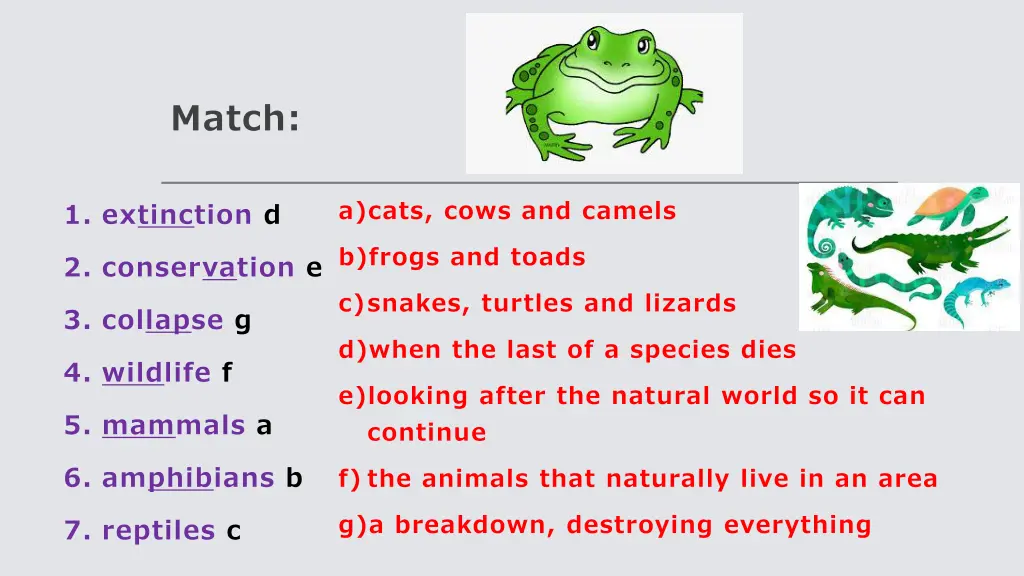 Match:

1. extinction d
2. conservation e
3. collapse g
4. wildlife f
5. mammals a
6. amphibians b
7. reptiles c

a) cats, cows and camels
b) frogs and toads
c) snakes, turtles and lizards
d) when the last of a species dies
e) looking after the natural world so it can continue
f) the animals that naturally live in an area
g) a breakdown, destroying everything